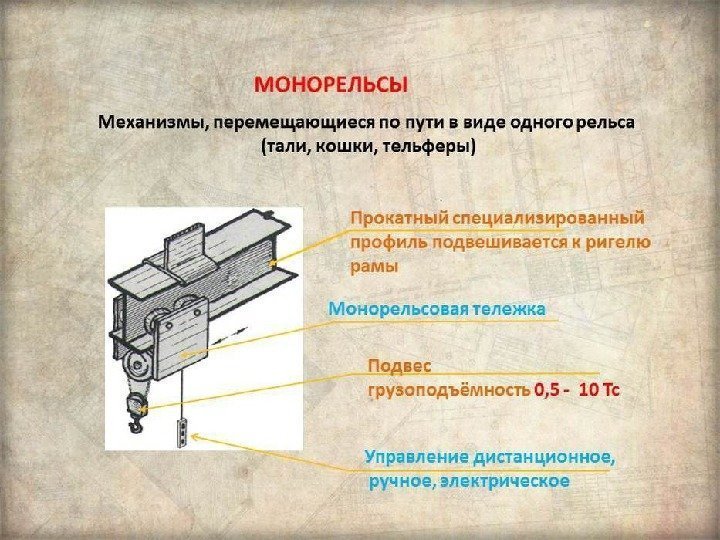 МОНОРЕЛЬСЫ

Механизмы, перемещающиеся по пути в виде одного рельса (тали, кошки, тельферы)

Прокатный специализированный профиль подвешивается к ригелю рамы

Монорельсовая тележка

Подвес грузоподъёмность 0,5 - 10 Тс

Управление дистанционное, ручное, электрическое